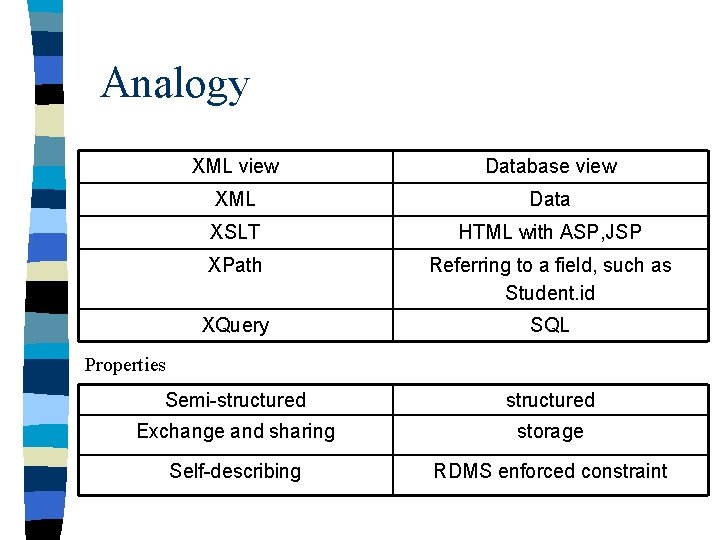 Analogy

| XML view | Database view |
|---|---|
| XML | Data |
| XSLT | HTML with ASP,JSP |
| XPath | Referring to a field, such as Student.id |
| XQuery | SQL |

Properties

| Semi-structured | structured |
|---|---|
| Exchange and sharing | storage |
| Self-describing | RDMS enforced constraint |